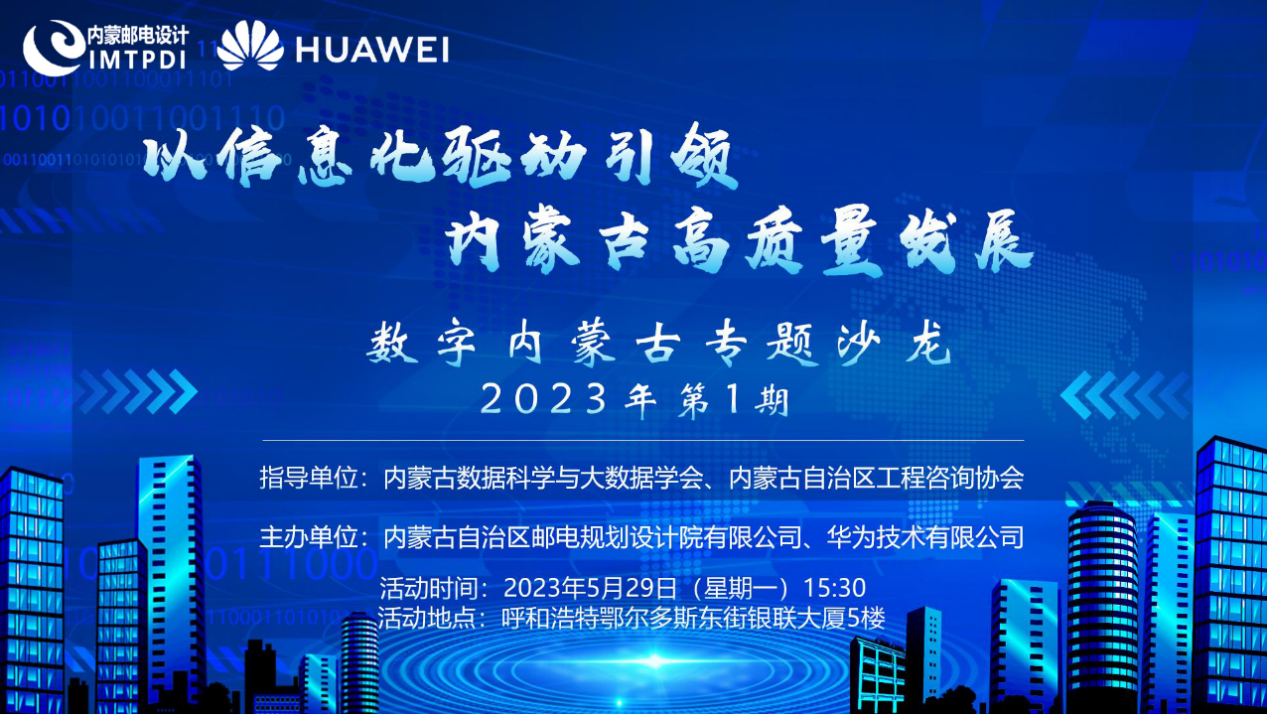 内蒙邮电设计
IMTPDI

HUAWEI

以信息化驱动引领
内蒙古高质量发展

数字内蒙古专题沙龙
2023年第1期

指导单位：内蒙古数据科学与大数据学会、内蒙古自治区工程咨询协会

主办单位：内蒙古自治区邮电规划设计院有限公司、华为技术有限公司

活动时间：2023年5月29日（星期一）15:30
活动地点：呼和浩特鄂尔多斯东街银联大厦5楼